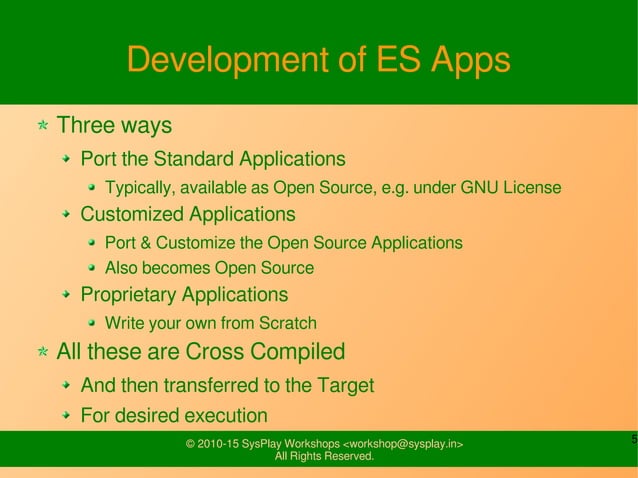 Development of ES Apps

Three ways

Port the Standard Applications

Typically, available as Open Source, e.g. under GNU License

Customized Applications

Port & Customize the Open Source Applications

Also becomes Open Source

Proprietary Applications

Write your own from Scratch

All these are Cross Compiled

And then transferred to the Target

For desired execution

© 2010-15 SysPlay Workshops <workshop@sysplay.in>
All Rights Reserved.

5